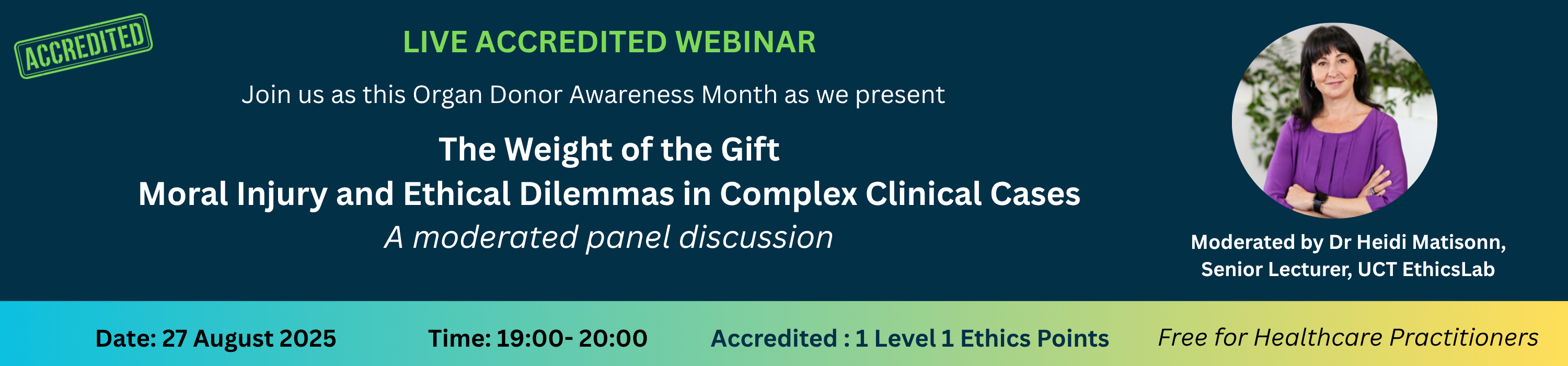 ACCREDITED

LIVE ACCREDITED WEBINAR

Join us as this Organ Donor Awareness Month as we present

The Weight of the Gift
Moral Injury and Ethical Dilemmas in Complex Clinical Cases
A moderated panel discussion

Moderated by Dr Heidi Matisonn, Senior Lecturer, UCT EthicsLab

Date: 27 August 2025

Time: 19:00- 20:00

Accredited : 1 Level 1 Ethics Points

Free for Healthcare Practitioners